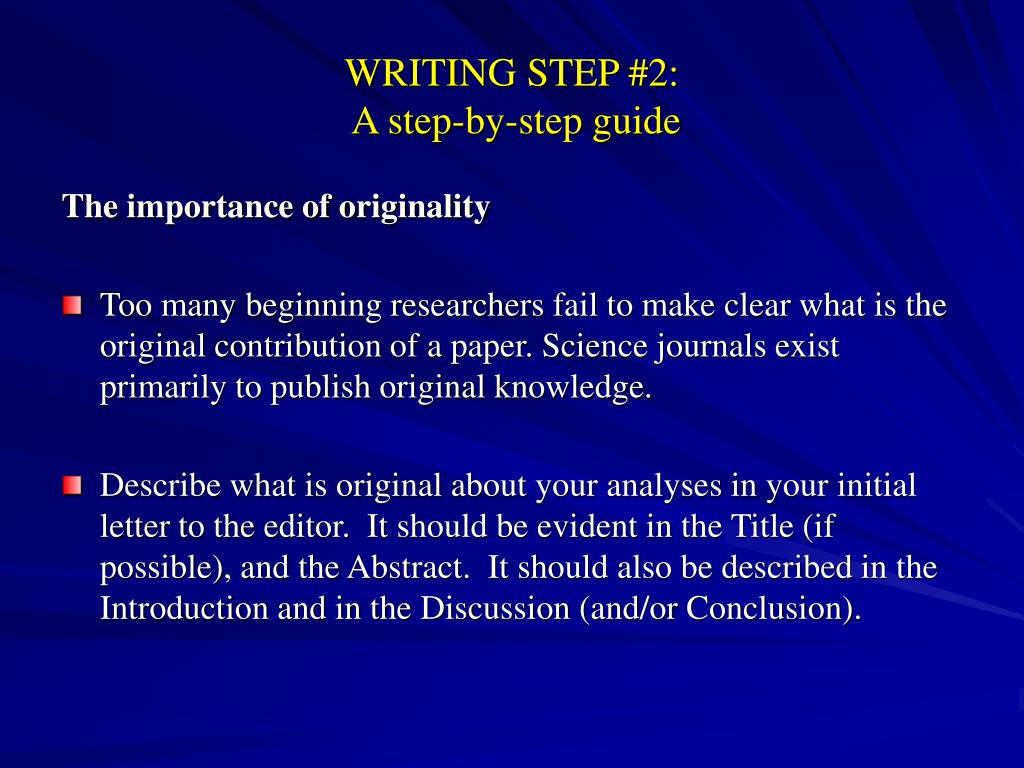 WRITING STEP #2:
A step-by-step guide

The importance of originality

Too many beginning researchers fail to make clear what is the original contribution of a paper. Science journals exist primarily to publish original knowledge.

Describe what is original about your analyses in your initial letter to the editor. It should be evident in the Title (if possible), and the Abstract. It should also be described in the Introduction and in the Discussion (and/or Conclusion).